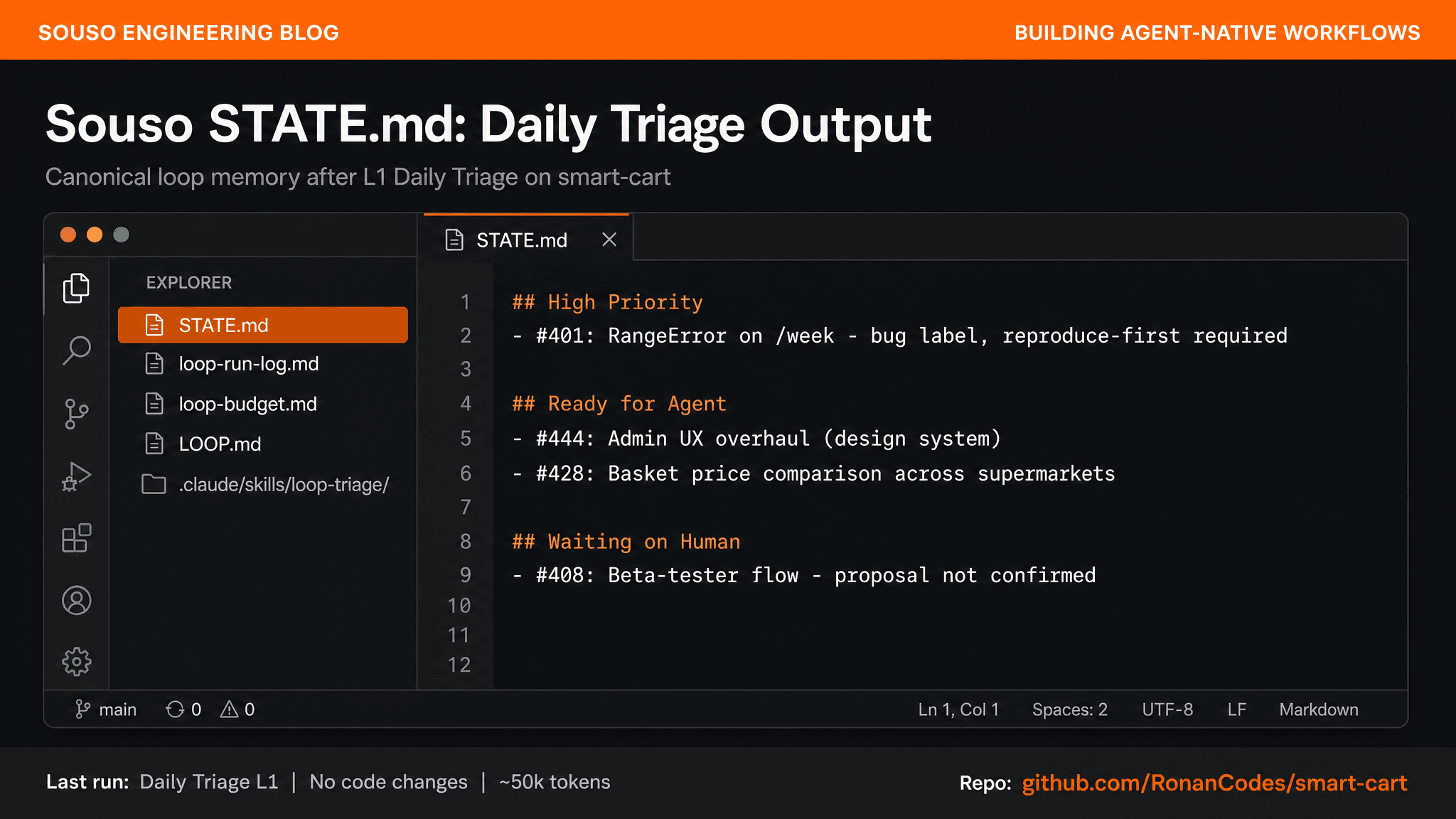 SOUSO ENGINEERING BLOG

BUILDING AGENT-NATIVE WORKFLOWS

Souso STATE.md: Daily Triage Output

Canonical loop memory after L1 Daily Triage on smart-cart

EXPLORER

STATE.md

loop-run-log.md

loop-budget.md

LOOP.md

.claude/skills/loop-triage/

STATE.md

1 ## High Priority
2 - #401: RangeError on /week - bug label, reproduce-first required
3
4 ## Ready for Agent
5 - #444: Admin UX overhaul (design system)
6 - #428: Basket price comparison across supermarkets
7
8 ## Waiting on Human
9 - #408: Beta-tester flow - proposal not confirmed
10
11
12

main 0 0

Ln 1, Col 1 Spaces: 2 UTF-8 LF Markdown

Last run: Daily Triage L1 | No code changes | ~50k tokens

Repo: github.com/RonanCodes/smart-cart